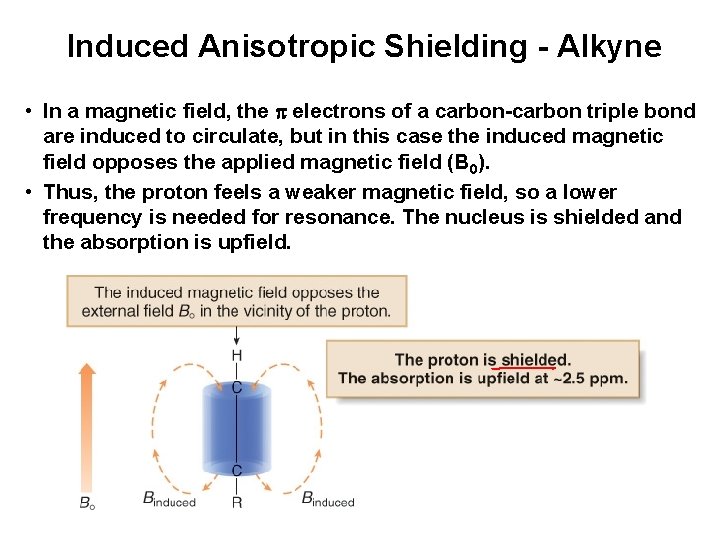 Induced Anisotropic Shielding - Alkyne

• In a magnetic field, the $\pi$ electrons of a carbon-carbon triple bond are induced to circulate, but in this case the induced magnetic field opposes the applied magnetic field ($B_0$).

• Thus, the proton feels a weaker magnetic field, so a lower frequency is needed for resonance. The nucleus is shielded and the absorption is upfield.

The induced magnetic field opposes the external field $B_o$ in the vicinity of the proton.

The proton is shielded.
The absorption is upfield at ~2.5 ppm.

H
C
C
R

$B_o$

$B_{induced}$

$B_{induced}$